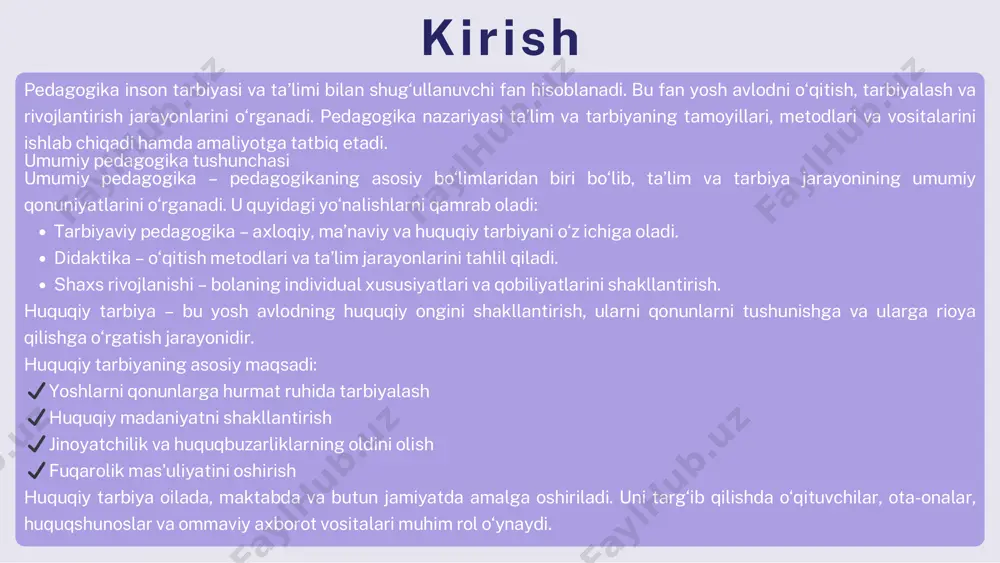 Kirish

Pedagogika inson tarbiyasi va ta'limi bilan shug'ullanuvchi fan hisoblanadi. Bu fan yosh avlodni o'qitish, tarbiyalash va rivojlantirish jarayonlarini o'rganadi. Pedagogika nazariyasi ta'lim va tarbiyaning tamoyillari, metodlari va vositalarini ishlab chiqadi hamda amaliyotga tatbiq etadi.
Umumiy pedagogika tushunchasi
Umumiy pedagogika – pedagogikaning asosiy bo'limlaridan biri bo'lib, ta'lim va tarbiya jarayonining umumiy qonuniyatlarini o'rganadi. U quyidagi yo'nalishlarni qamrab oladi:
• Tarbiyaviy pedagogika – axloqiy, ma'naviy va huquqiy tarbiyani o'z ichiga oladi.
• Didaktika – o'qitish metodlari va ta'lim jarayonlarini tahlil qiladi.
• Shaxs rivojlanishi – bolaning individual xususiyatlari va qobiliyatlarini shakllantirish.
Huquqiy tarbiya – bu yosh avlodning huquqiy ongini shakllantirish, ularni qonunlarni tushunishga va ularga rioya qilishga o'rgatish jarayonidir.
Huquqiy tarbiyaning asosiy maqsadi:
✔ Yoshlarni qonunlarga hurmat ruhida tarbiyalash
✔ Huquqiy madaniyatni shakllantirish
✔ Jinoyatchilik va huquqbuzarliklarning oldini olish
✔ Fuqarolik mas'uliyatini oshirish
Huquqiy tarbiya oilada, maktabda va butun jamiyatda amalga oshiriladi. Uni targ'ib qilishda o'qituvchilar, ota-onalar, huquqshunoslar va ommaviy axborot vositalari muhim rol o'ynaydi.

FaylHub.uz